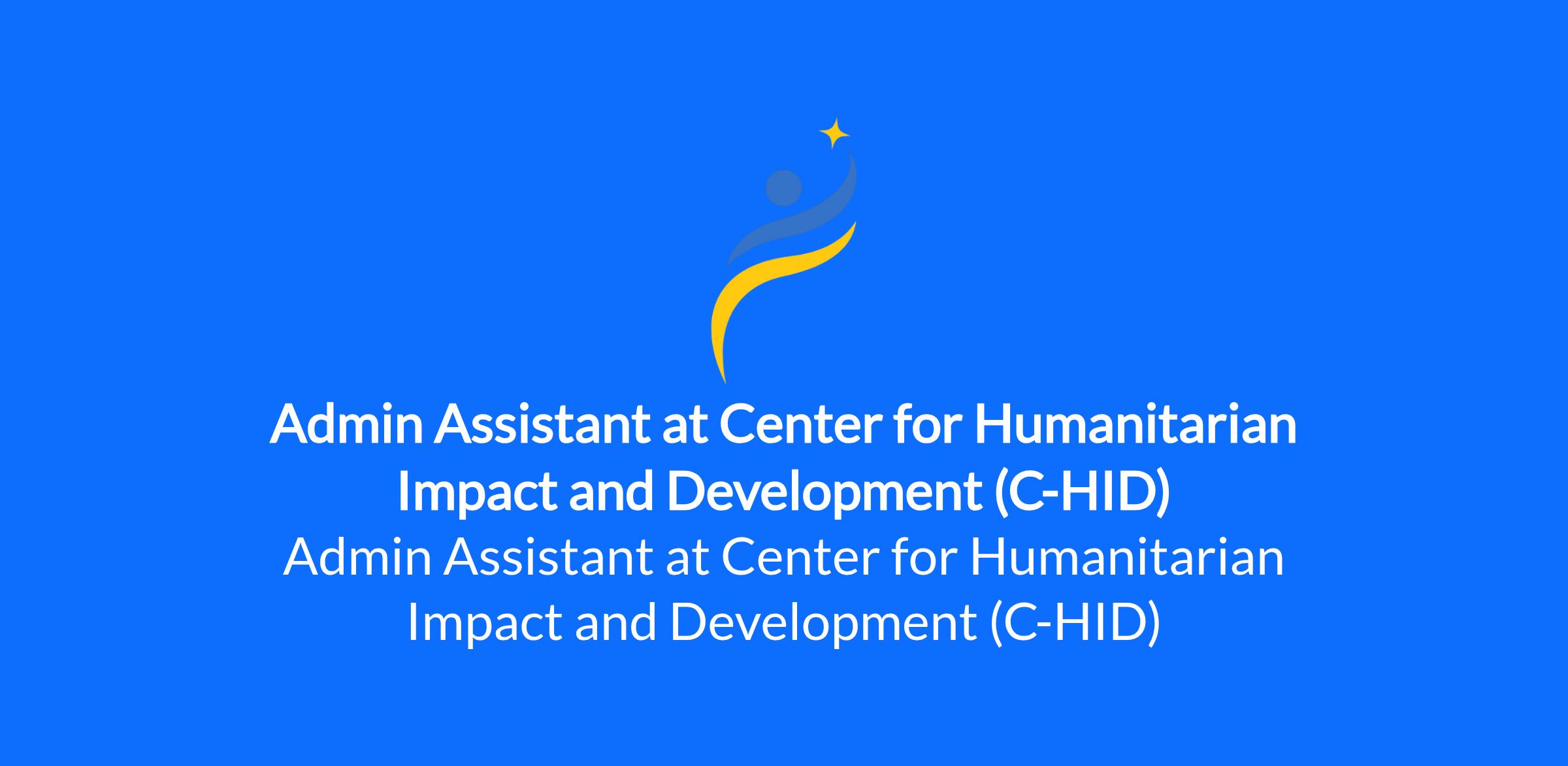 Admin Assistant at Center for Humanitarian Impact and Development (C-HID)

Admin Assistant at Center for Humanitarian Impact and Development (C-HID)